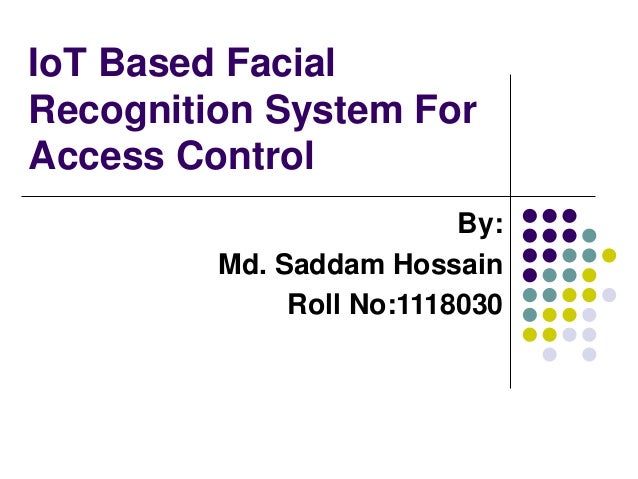 IoT Based Facial Recognition System For Access Control

By:
Md. Saddam Hossain
Roll No:1118030